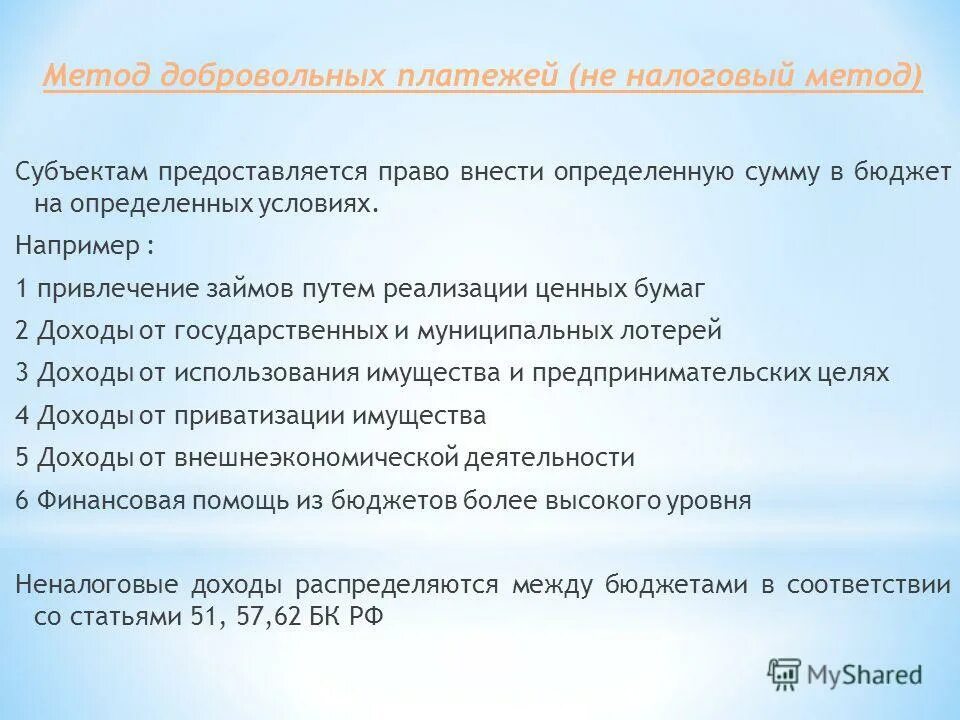 Метод добровольных платежей (не налоговый метод)

Субъектам предоставляется право внести определенную сумму в бюджет на определенных условиях.

Например :

1 привлечение займов путем реализации ценных бумаг

2 Доходы от государственных и муниципальных лотерей

3 Доходы от использования имущества и предпринимательских целях

4 Доходы от приватизации имущества

5 Доходы от внешнеэкономической деятельности

6 Финансовая помощь из бюджетов более высокого уровня

Неналоговые доходы распределяются между бюджетами в соответствии со статьями 51, 57,62 БК РФ

MyShared